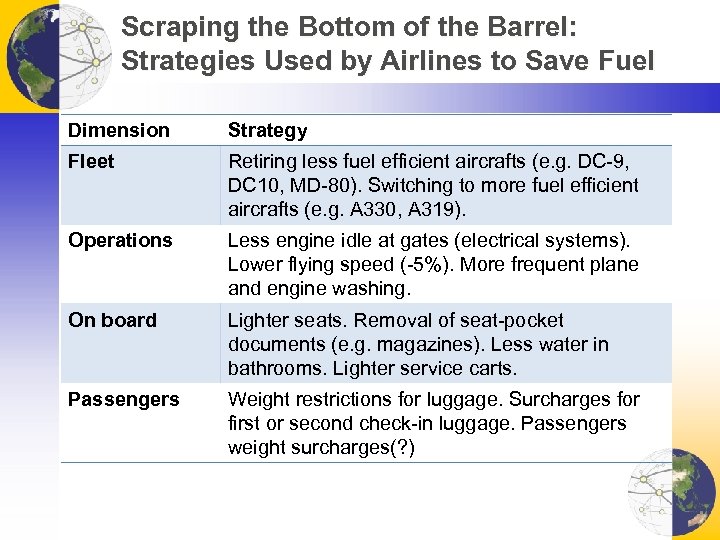 Scraping the Bottom of the Barrel: Strategies Used by Airlines to Save Fuel

| Dimension | Strategy |
|---|---|
| Fleet | Retiring less fuel efficient aircrafts (e.g. DC-9, DC10, MD-80). Switching to more fuel efficient aircrafts (e.g. A330, A319). |
| Operations | Less engine idle at gates (electrical systems). Lower flying speed (-5%). More frequent plane and engine washing. |
| On board | Lighter seats. Removal of seat-pocket documents (e.g. magazines). Less water in bathrooms. Lighter service carts. |
| Passengers | Weight restrictions for luggage. Surcharges for first or second check-in luggage. Passengers weight surcharges(?) |